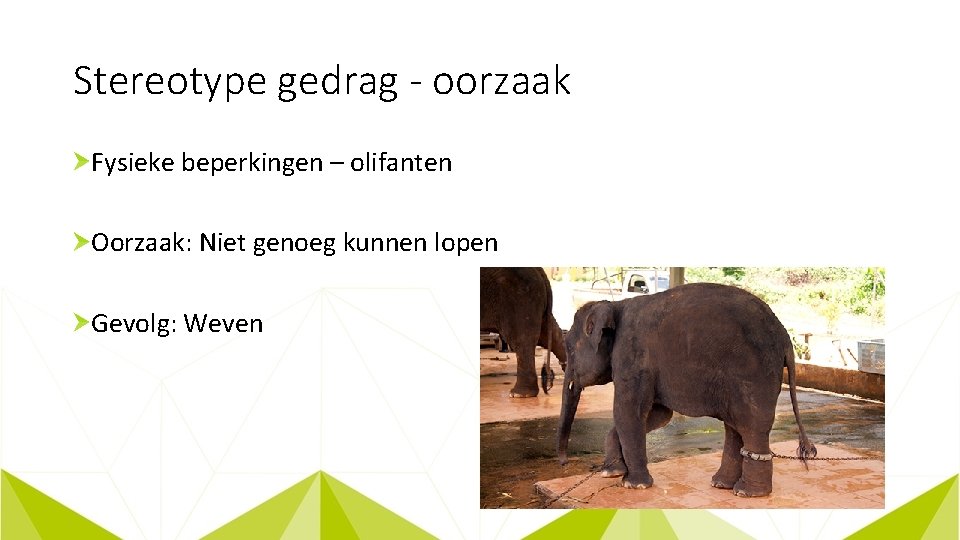 Stereotype gedrag - oorzaak

Fysieke beperkingen – olifanten

Oorzaak: Niet genoeg kunnen lopen

Gevolg: Weven